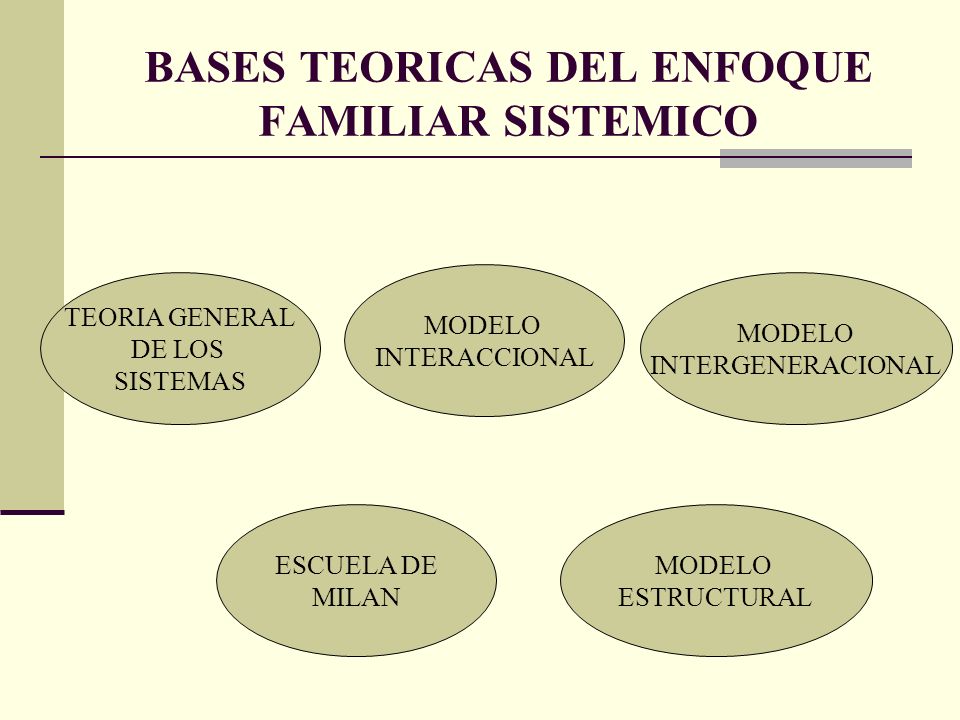 BASES TEORICAS DEL ENFOQUE FAMILIAR SISTEMICO

TEORIA GENERAL DE LOS SISTEMAS

MODELO INTERACCIONAL

MODELO INTERGENERACIONAL

ESCUELA DE MILAN

MODELO ESTRUCTURAL